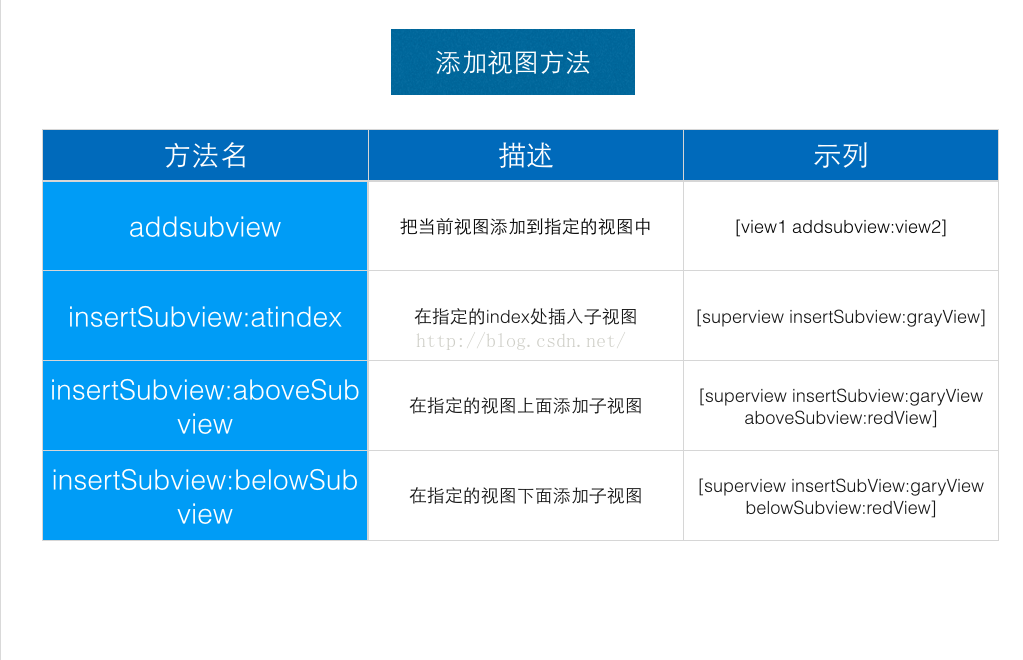 添加视图方法

| 方法名 | 描述 | 示列 |
|---|---|---|
| addsubview | 把当前视图添加到指定的视图中 | [view1 addsubview:view2] |
| insertSubview:atindex | 在指定的index处插入子视图 | [superview insertSubview:grayView] |
| insertSubview:aboveSubview | 在指定的视图上面添加子视图 | [superview insertSubview:garyView aboveSubview:redView] |
| insertSubview:belowSubview | 在指定的视图下面添加子视图 | [superview insertSubView:garyView belowSubview:redView] |

http://blog.csdn.net/